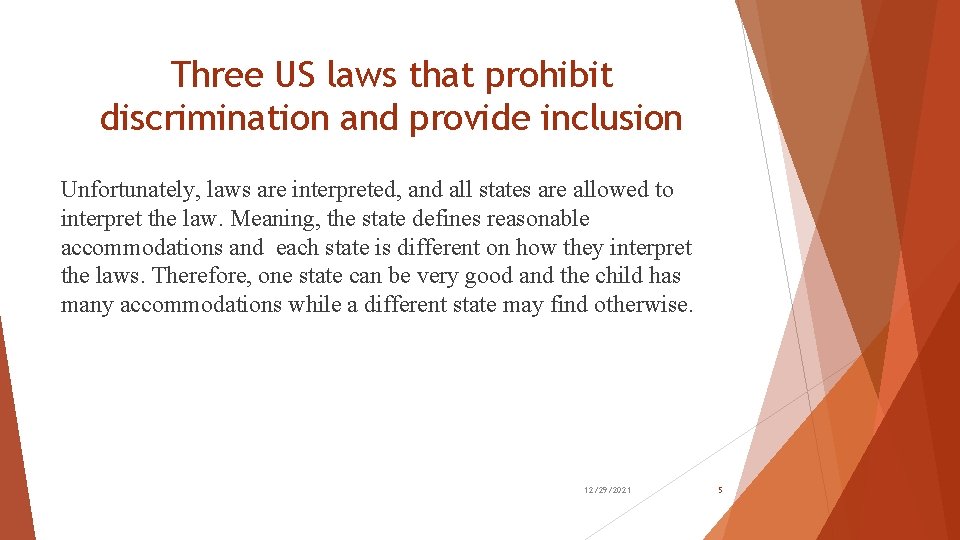 Three US laws that prohibit discrimination and provide inclusion

Unfortunately, laws are interpreted, and all states are allowed to interpret the law. Meaning, the state defines reasonable accommodations and each state is different on how they interpret the laws. Therefore, one state can be very good and the child has many accommodations while a different state may find otherwise.

12/29/2021

5